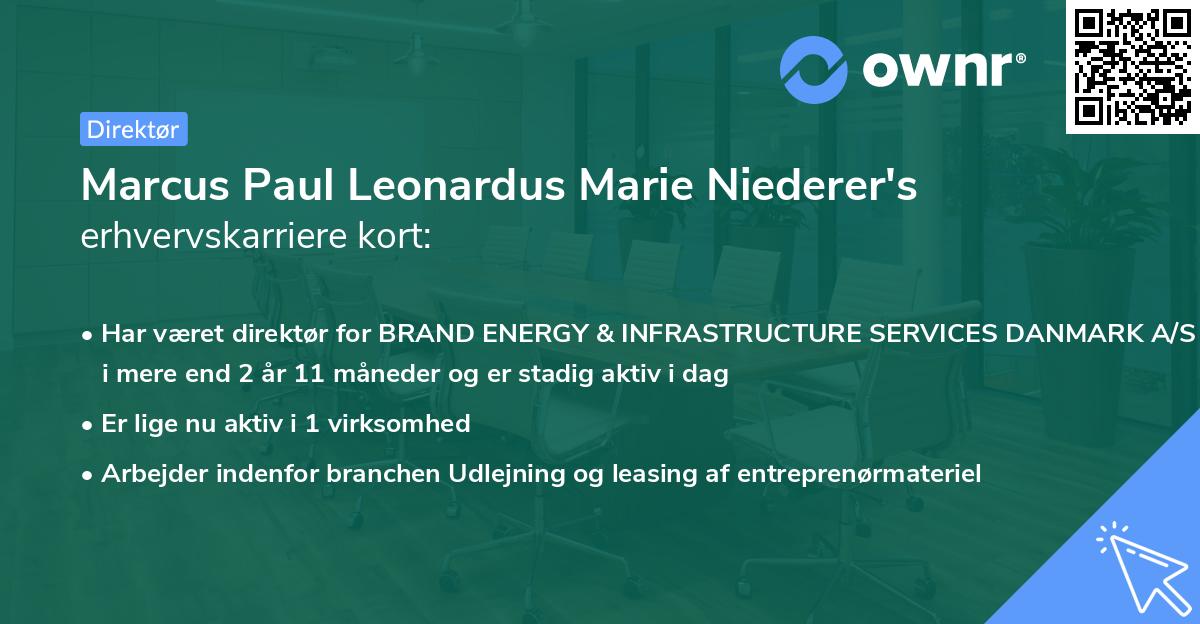 ownr®

Direktør

Marcus Paul Leonardus Marie Niederer's erhvervskarriere kort:

• Har været direktør for BRAND ENERGY & INFRASTRUCTURE SERVICES DANMARK A/S i mere end 2 år 11 måneder og er stadig aktiv i dag

• Er lige nu aktiv i 1 virksomhed

• Arbejder indenfor branchen Udlejning og leasing af entreprenørmateriel